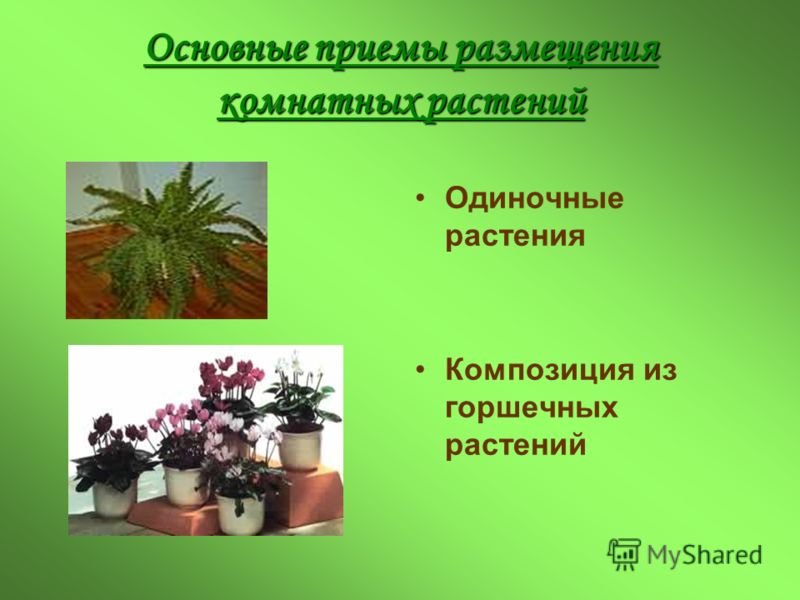 Основные приемы размещения комнатных растений

• Одиночные растения

• Композиция из горшечных растений

MyShared